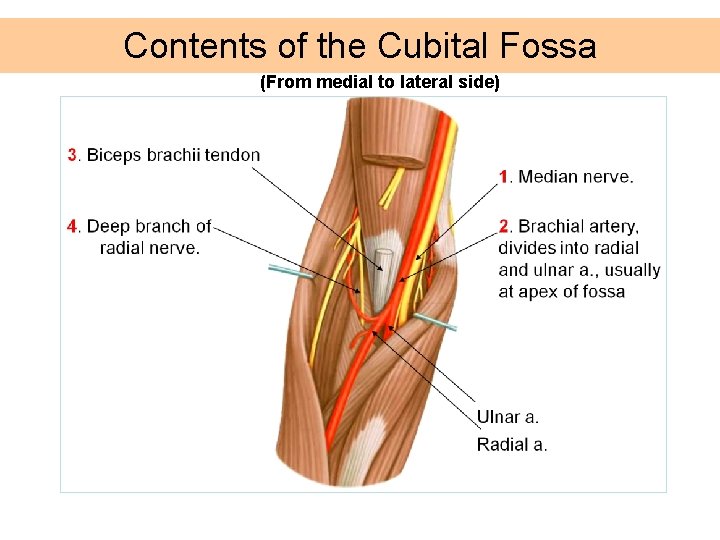 Contents of the Cubital Fossa

(From medial to lateral side)

3. Biceps brachii tendon

4. Deep branch of radial nerve.

1. Median nerve.

2. Brachial artery, divides into radial and ulnar a., usually at apex of fossa

Ulnar a.

Radial a.